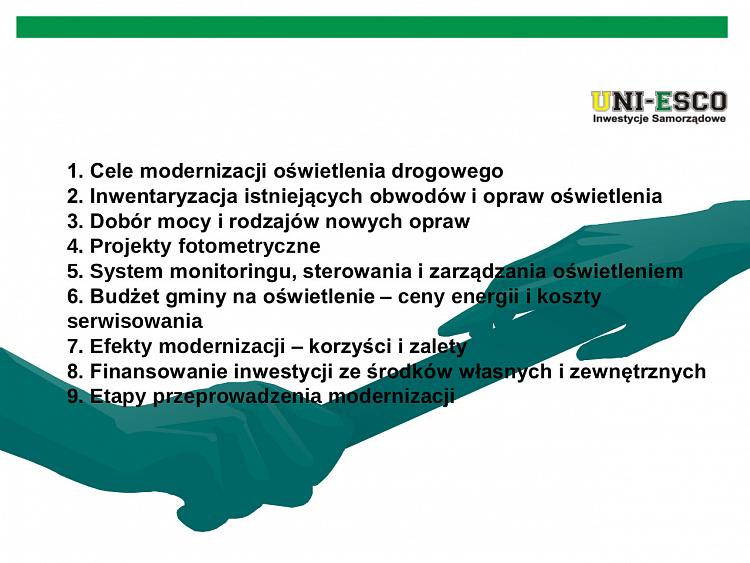 UNI-ESCO
Inwestycje Samorządowe

1. Cele modernizacji oświetlenia drogowego
2. Inwentaryzacja istniejących obwodów i opraw oświetlenia
3. Dobór mocy i rodzajów nowych opraw
4. Projekty fotometryczne
5. System monitoringu, sterowania i zarządzania oświetleniem
6. Budżet gminy na oświetlenie – ceny energii i koszty serwisowania
7. Efekty modernizacji – korzyści i zalety
8. Finansowanie inwestycji ze środków własnych i zewnętrznych
9. Etapy przeprowadzenia modernizacji